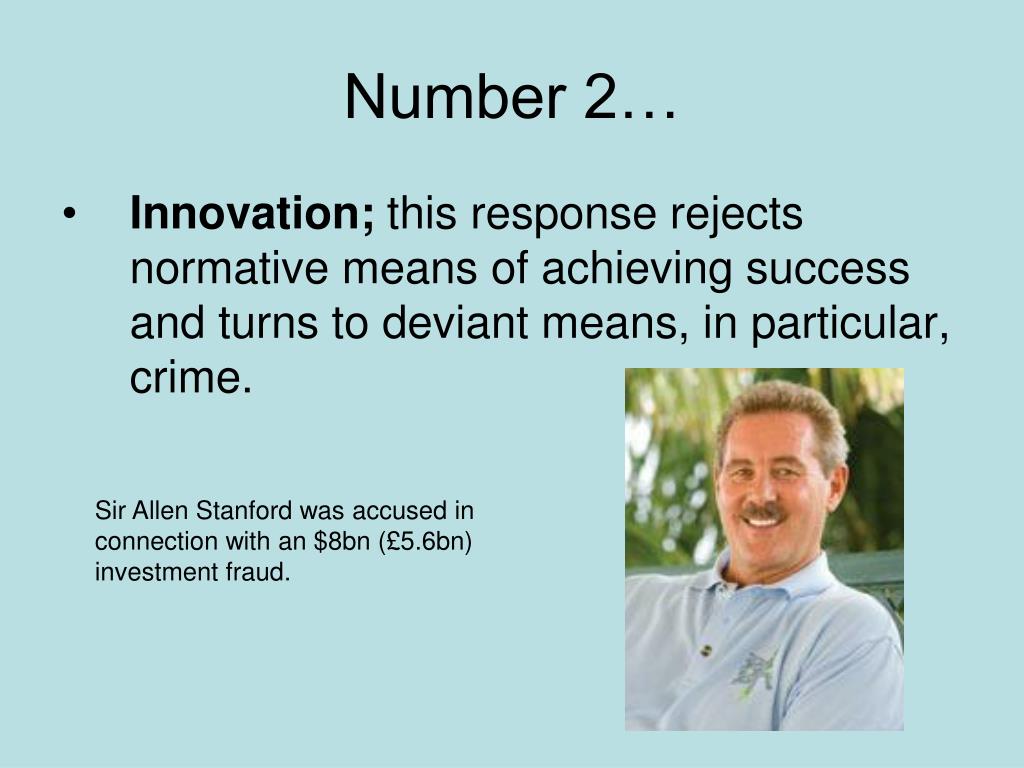 Number 2…

• Innovation; this response rejects normative means of achieving success and turns to deviant means, in particular, crime.

Sir Allen Stanford was accused in connection with an \$8bn (£5.6bn) investment fraud.